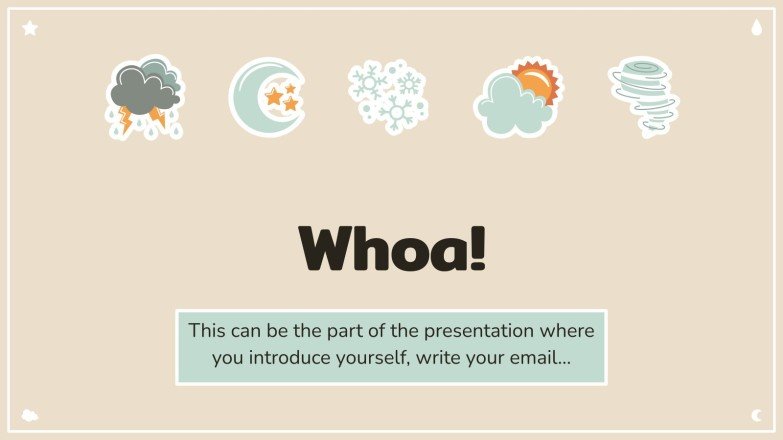 Whoa!

This can be the part of the presentation where you introduce yourself, write your email...